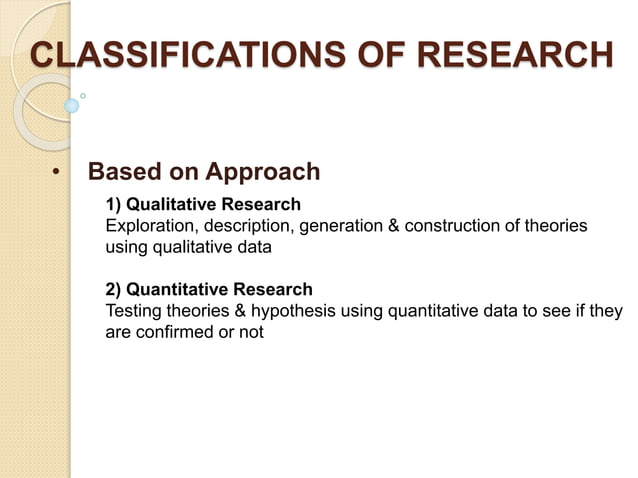 CLASSIFICATIONS OF RESEARCH

• Based on Approach

1) Qualitative Research
Exploration, description, generation & construction of theories using qualitative data

2) Quantitative Research
Testing theories & hypothesis using quantitative data to see if they are confirmed or not